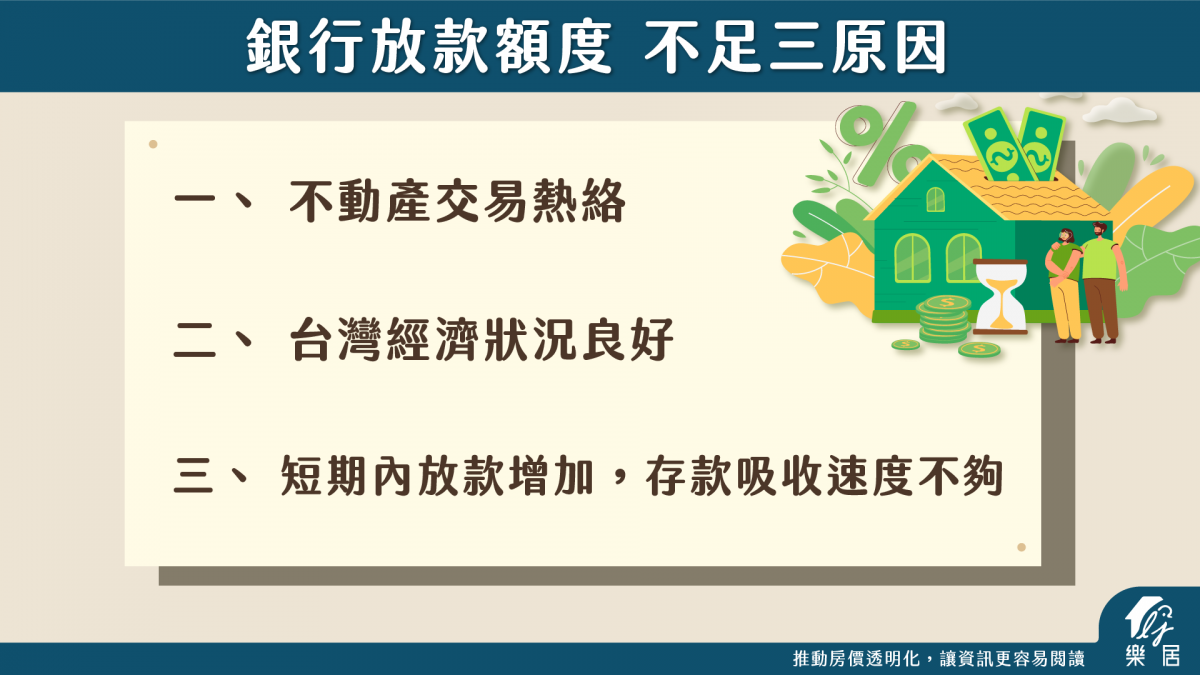 銀行放款額度 不足三原因

一、 不動產交易熱絡

二、 台灣經濟狀況良好

三、 短期內放款增加，存款吸收速度不夠

推動房價透明化，讓資訊更容易閱讀

樂居